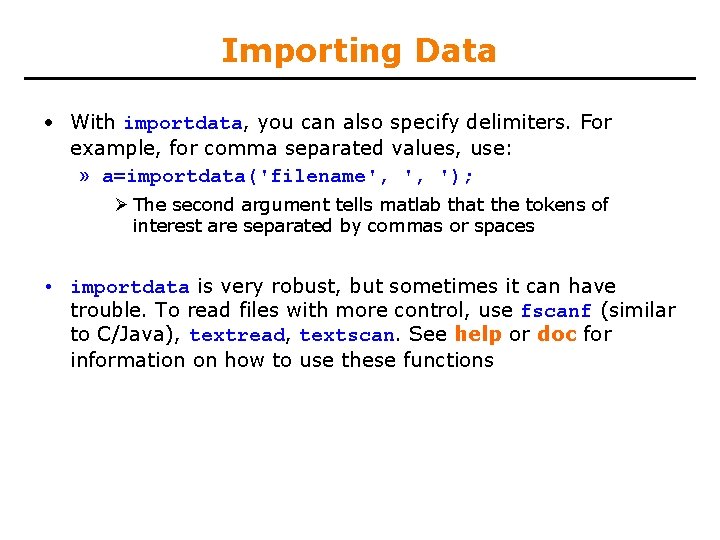 Importing Data

• With importdata, you can also specify delimiters. For example, for comma separated values, use:

» a=importdata('filename', ', ');

➢ The second argument tells matlab that the tokens of interest are separated by commas or spaces

• importdata is very robust, but sometimes it can have trouble. To read files with more control, use fscanf (similar to C/Java), textread, textscan. See help or doc for information on how to use these functions